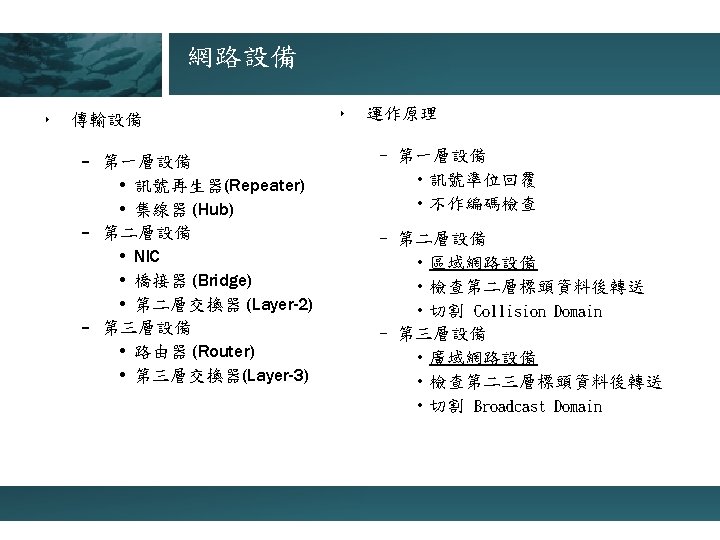 網路設備

‣ 傳輸設備

– 第一層設備
• 訊號再生器(Repeater)
• 集線器 (Hub)
– 第二層設備
• NIC
• 橋接器 (Bridge)
• 第二層交換器 (Layer-2)
– 第三層設備
• 路由器 (Router)
• 第三層交換器(Layer-3)

‣ 運作原理

– 第一層設備
• 訊號準位回覆
• 不作編碼檢查
– 第二層設備
• 區域網路設備
• 檢查第二層標頭資料後轉送
• 切割 Collision Domain
– 第三層設備
• 廣域網路設備
• 檢查第二三層標頭資料後轉送
• 切割 Broadcast Domain